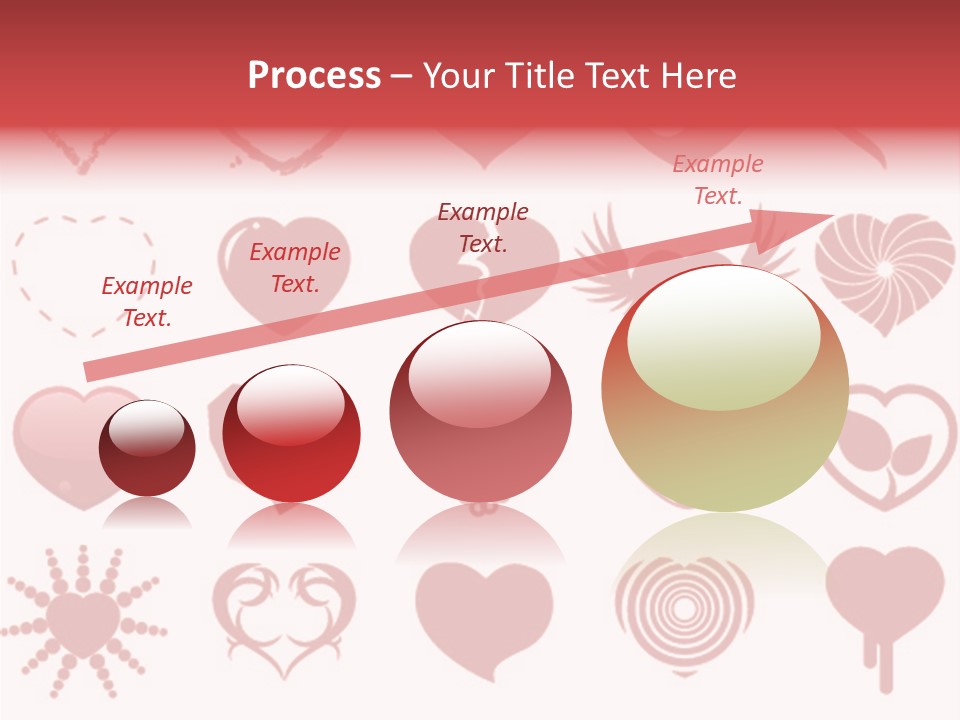 Process – Your Title Text Here

Example Text.

Example Text.

Example Text.

Example Text.